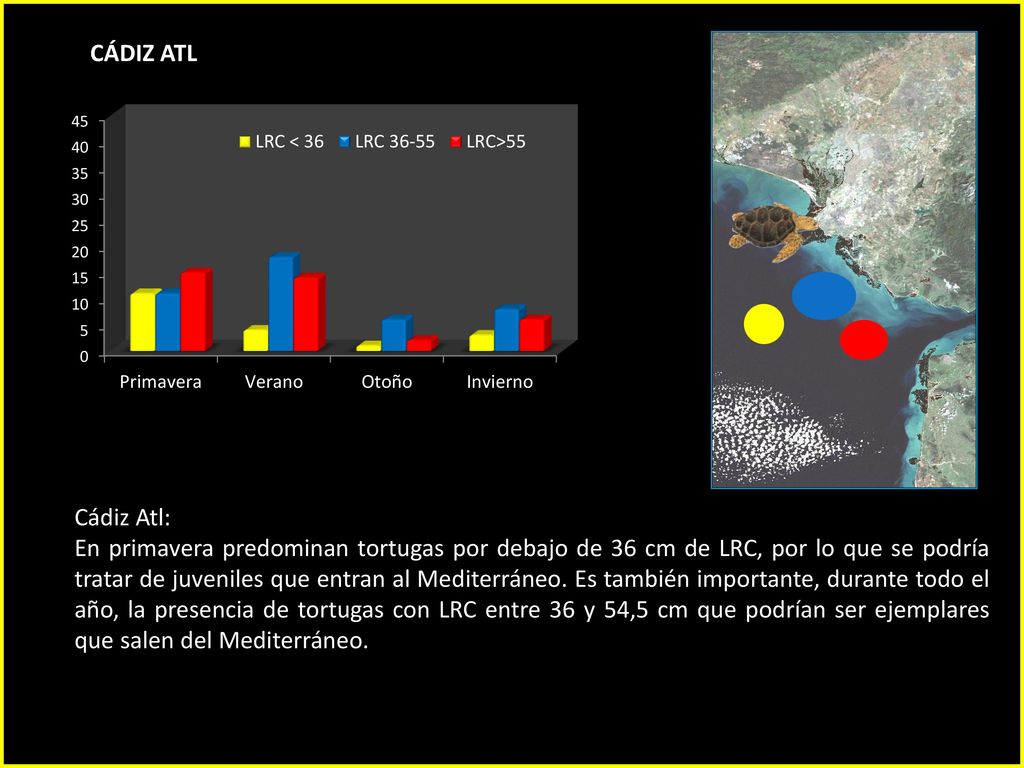 CÁDIZ ATL

45
40
35
30
25
20
15
10
5
0

LRC < 36 LRC 36-55 LRC>55

Primavera Verano Otoño Invierno

Cádiz Atl:
En primavera predominan tortugas por debajo de 36 cm de LRC, por lo que se podría tratar de juveniles que entran al Mediterráneo. Es también importante, durante todo el año, la presencia de tortugas con LRC entre 36 y 54,5 cm que podrían ser ejemplares que salen del Mediterráneo.